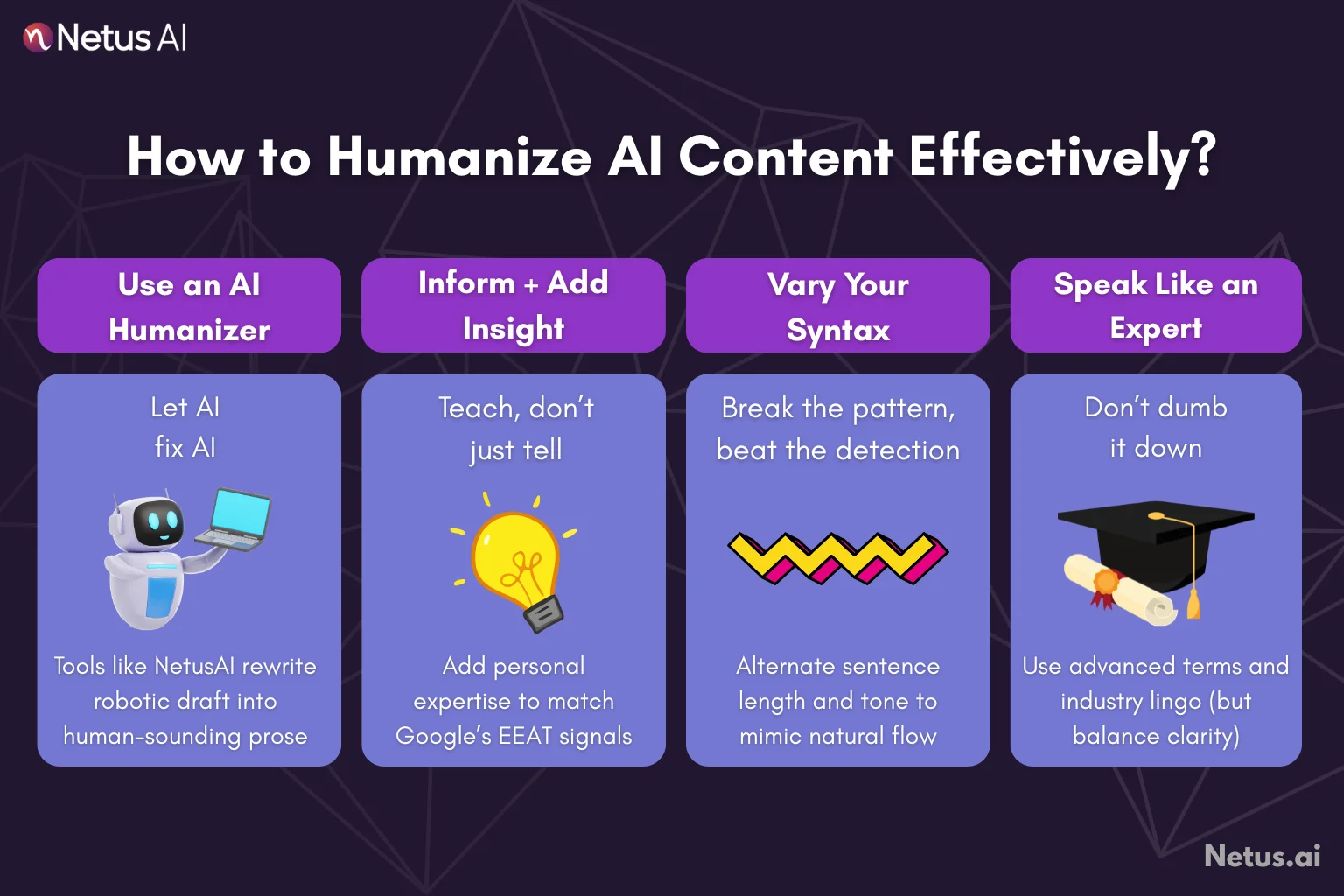 Netus AI

How to Humanize AI Content Effectively?

Use an AI Humanizer

Let AI fix AI

Tools like NetusAI rewrite robotic draft into human-sounding prose

Inform + Add Insight

Teach, don't just tell

Add personal expertise to match Google's EEAT signals

Vary Your Syntax

Break the pattern, beat the detection

Alternate sentence length and tone to mimic natural flow

Speak Like an Expert

Don't dumb it down

Use advanced terms and industry lingo (but balance clarity)

Netus.ai